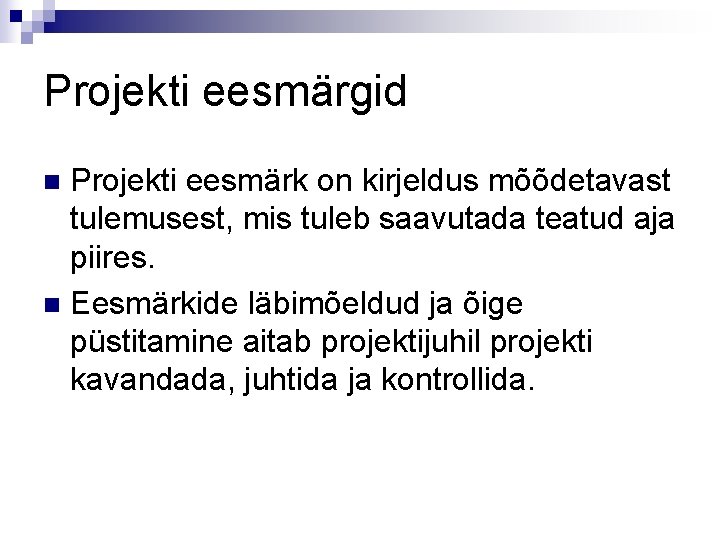 Projekti eesmärgid

Projekti eesmärk on kirjeldus mõõdetavast tulemusest, mis tuleb saavutada teatud aja piires.

Eesmärkide läbimõeldud ja õige püstitamine aitab projektijuhil projekti kavandada, juhtida ja kontrollida.